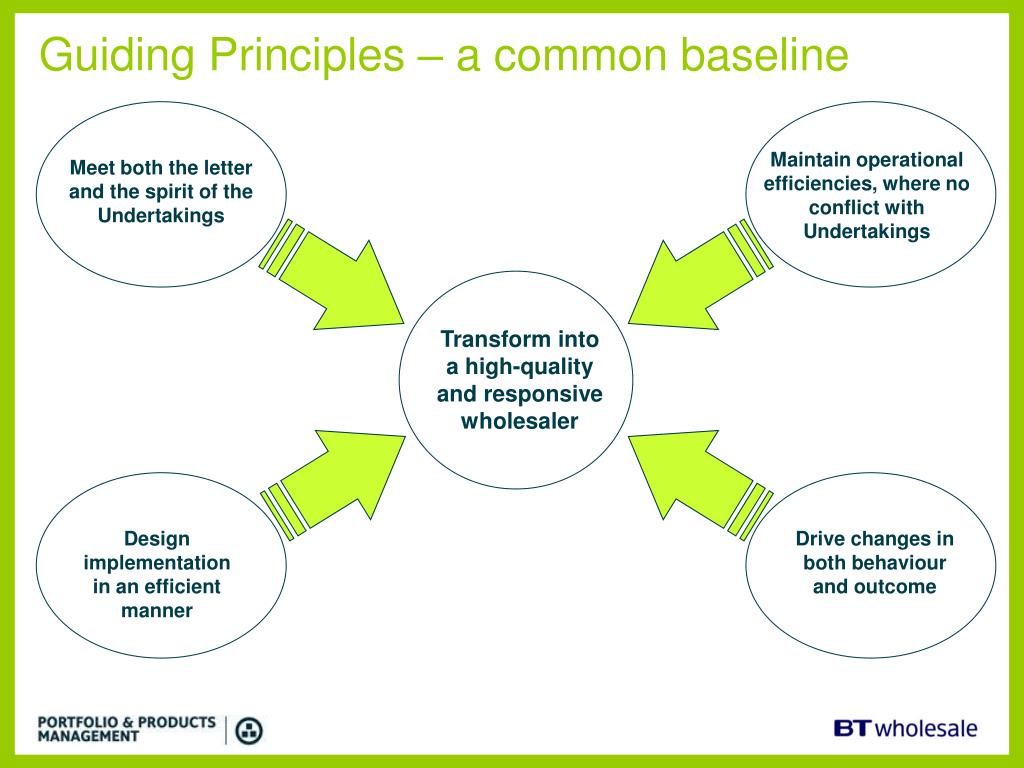 Guiding Principles – a common baseline

Meet both the letter and the spirit of the Undertakings

Maintain operational efficiencies, where no conflict with Undertakings

Transform into a high-quality and responsive wholesaler

Design implementation in an efficient manner

Drive changes in both behaviour and outcome

PORTFOLIO & PRODUCTS MANAGEMENT

BT wholesale